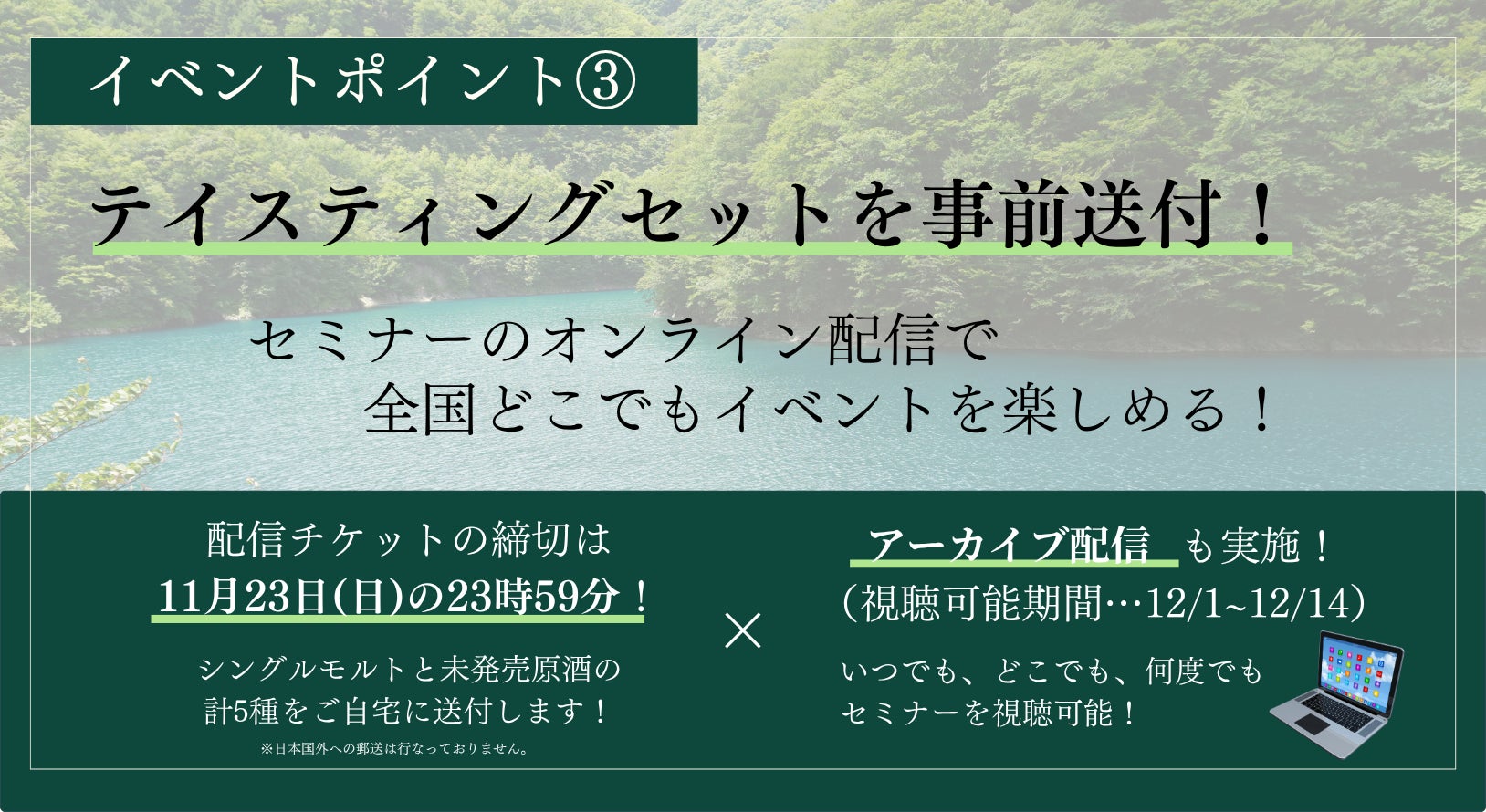 イベントポイント③

テイスティングセットを事前送付！

セミナーのオンライン配信で
全国どこでもイベントを楽しめる！

配信チケットの締切は
11月23日(日)の23時59分！

シングルモルトと未発売原酒の
計5種をご自宅に送付します！
※日本国外への郵送は行なっておりません。

×

アーカイブ配信 も実施！
（視聴可能期間…12/1~12/14）

いつでも、どこでも、何度でも
セミナーを視聴可能！